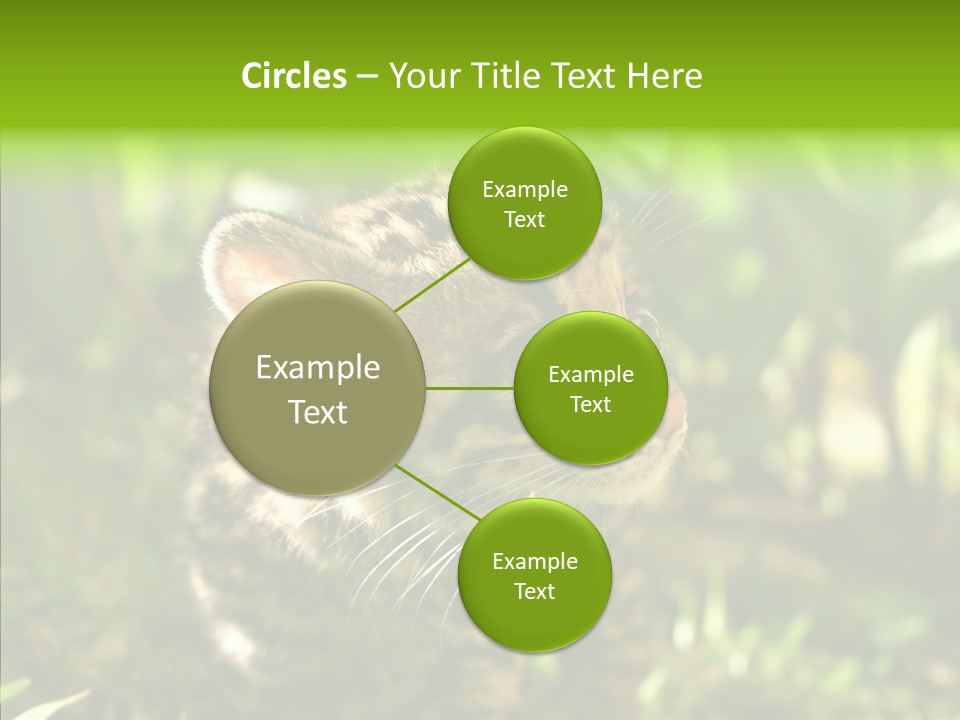 Circles – Your Title Text Here

Example Text

Example Text

Example Text

Example Text